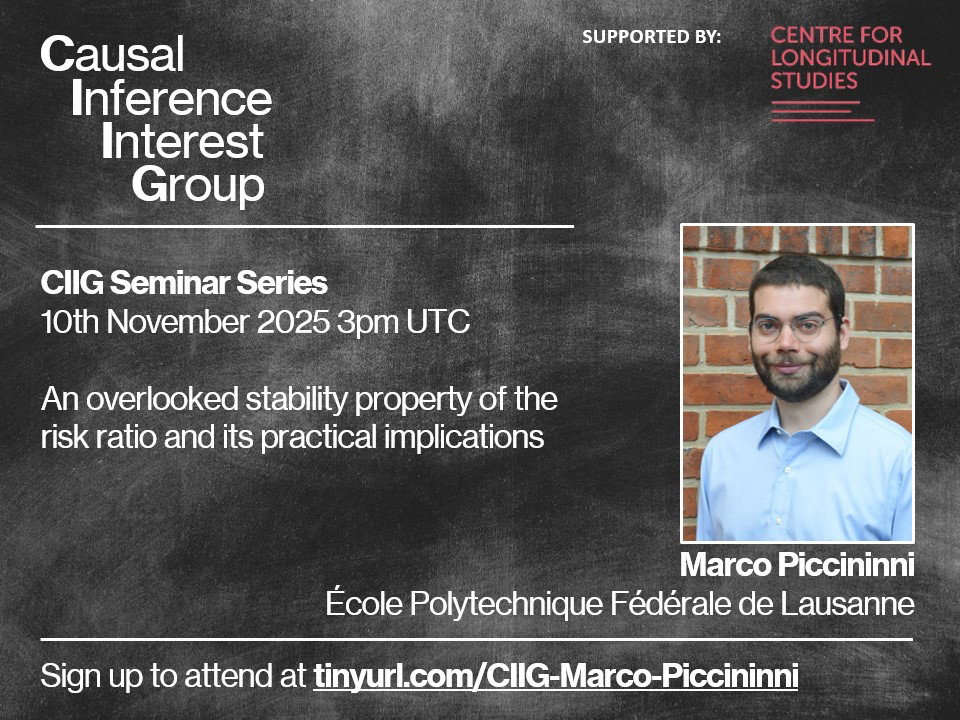 Causal Inference Interest Group

SUPPORTED BY:

CENTRE FOR LONGITUDINAL STUDIES

CIIG Seminar Series
10th November 2025 3pm UTC

An overlooked stability property of the risk ratio and its practical implications

Marco Piccininni
École Polytechnique Fédérale de Lausanne

Sign up to attend at tinyurl.com/CIIG-Marco-Piccininni